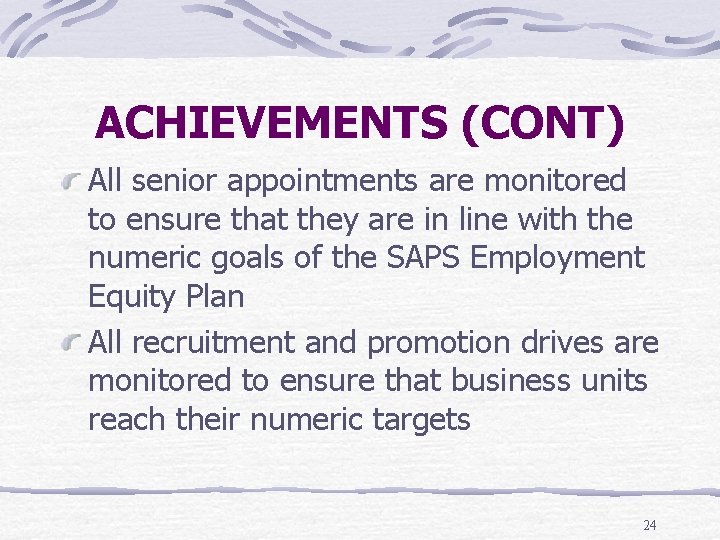 ACHIEVEMENTS (CONT)

All senior appointments are monitored to ensure that they are in line with the numeric goals of the SAPS Employment Equity Plan

All recruitment and promotion drives are monitored to ensure that business units reach their numeric targets

24